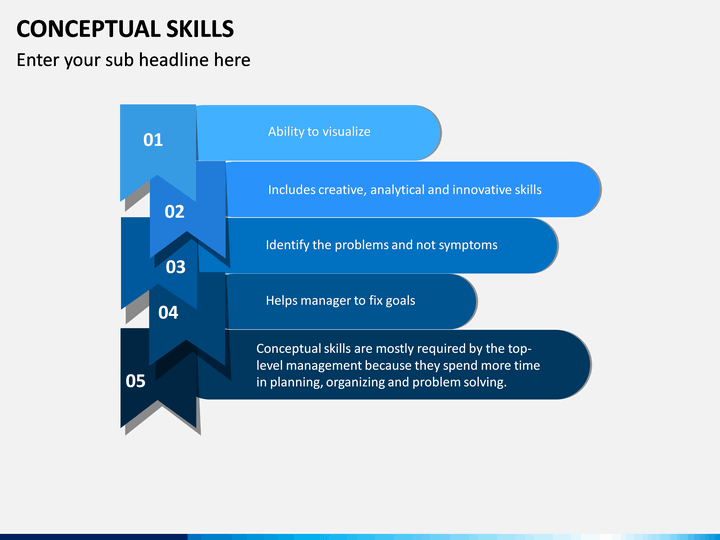 CONCEPTUAL SKILLS
Enter your sub headline here

01
Ability to visualize

02
Includes creative, analytical and innovative skills

03
Identify the problems and not symptoms

04
Helps manager to fix goals

05
Conceptual skills are mostly required by the top-level management because they spend more time in planning, organizing and problem solving.